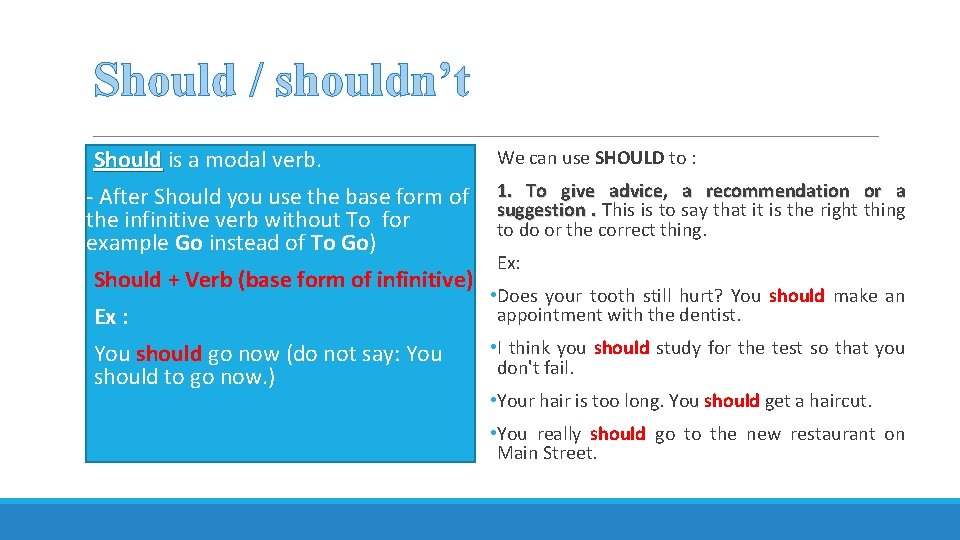 Should / shouldn't

Should is a modal verb.

- After Should you use the base form of the infinitive verb without To for example Go instead of To Go)

Should + Verb (base form of infinitive)

Ex :

You should go now (do not say: You should to go now.)

We can use SHOULD to :

1. To give advice, a recommendation or a suggestion . This is to say that it is the right thing to do or the correct thing.

Ex:

•Does your tooth still hurt? You should make an appointment with the dentist.

•I think you should study for the test so that you don't fail.

•Your hair is too long. You should get a haircut.

•You really should go to the new restaurant on Main Street.